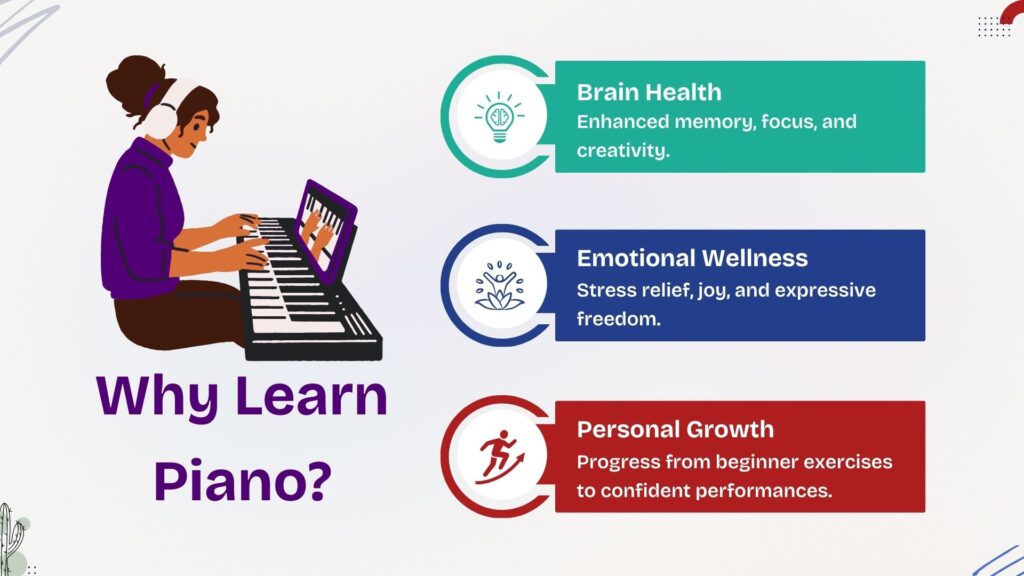 Why Learn Piano?

Brain Health
Enhanced memory, focus, and creativity.

Emotional Wellness
Stress relief, joy, and expressive freedom.

Personal Growth
Progress from beginner exercises to confident performances.